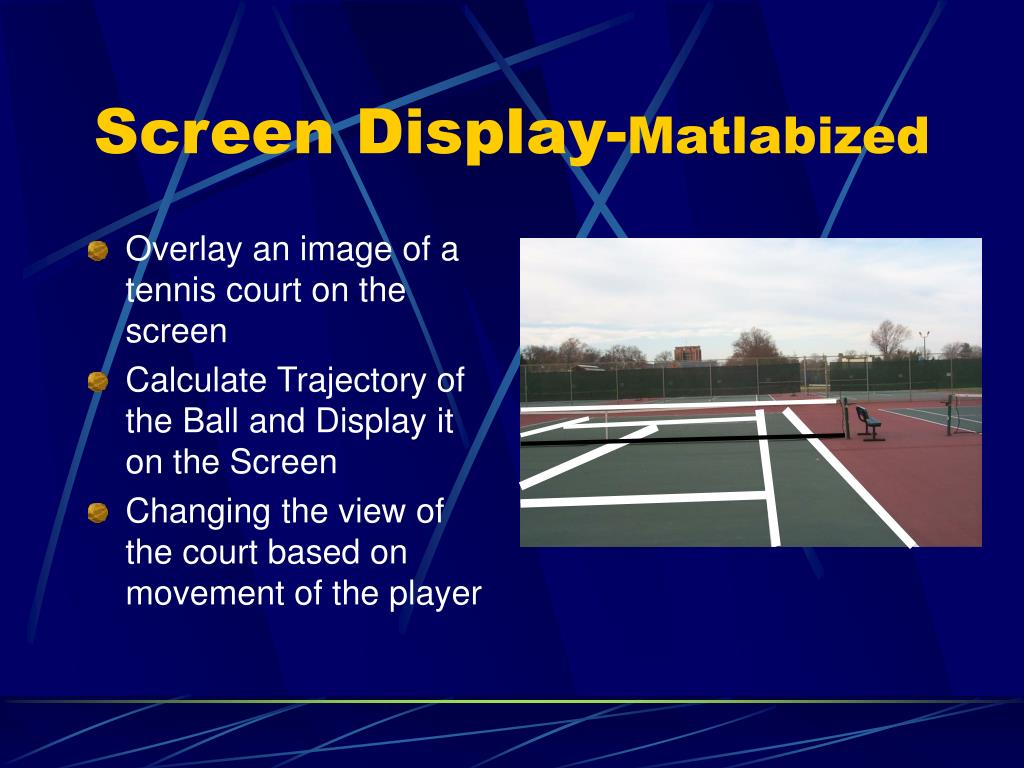 Screen Display-Matlabized

Overlay an image of a tennis court on the screen

Calculate Trajectory of the Ball and Display it on the Screen

Changing the view of the court based on movement of the player